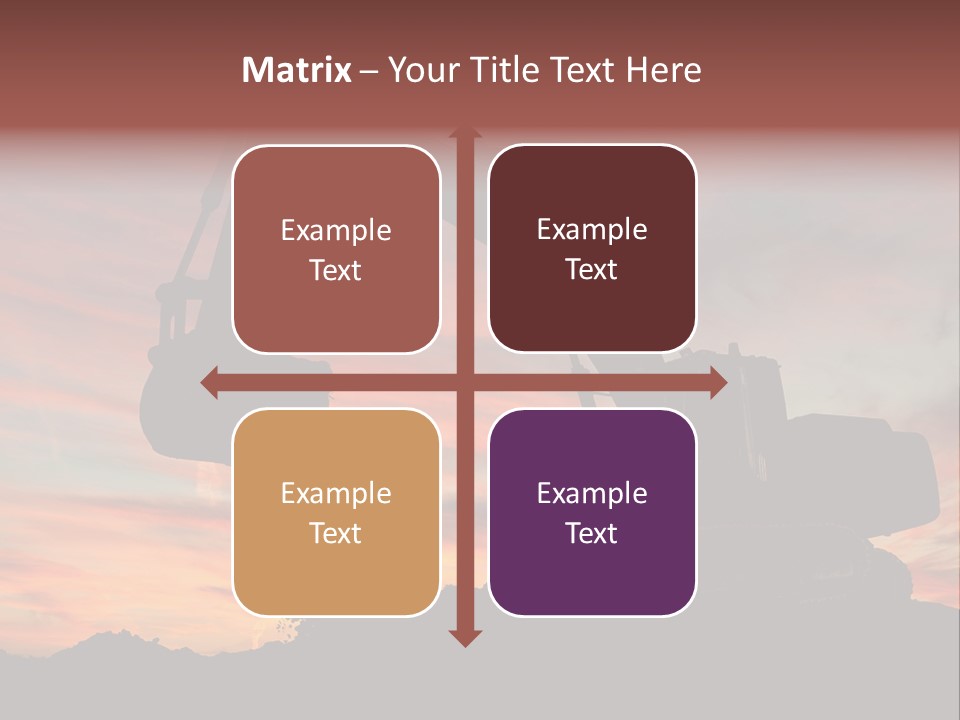 Matrix – Your Title Text Here

Example Text

Example Text

Example Text

Example Text